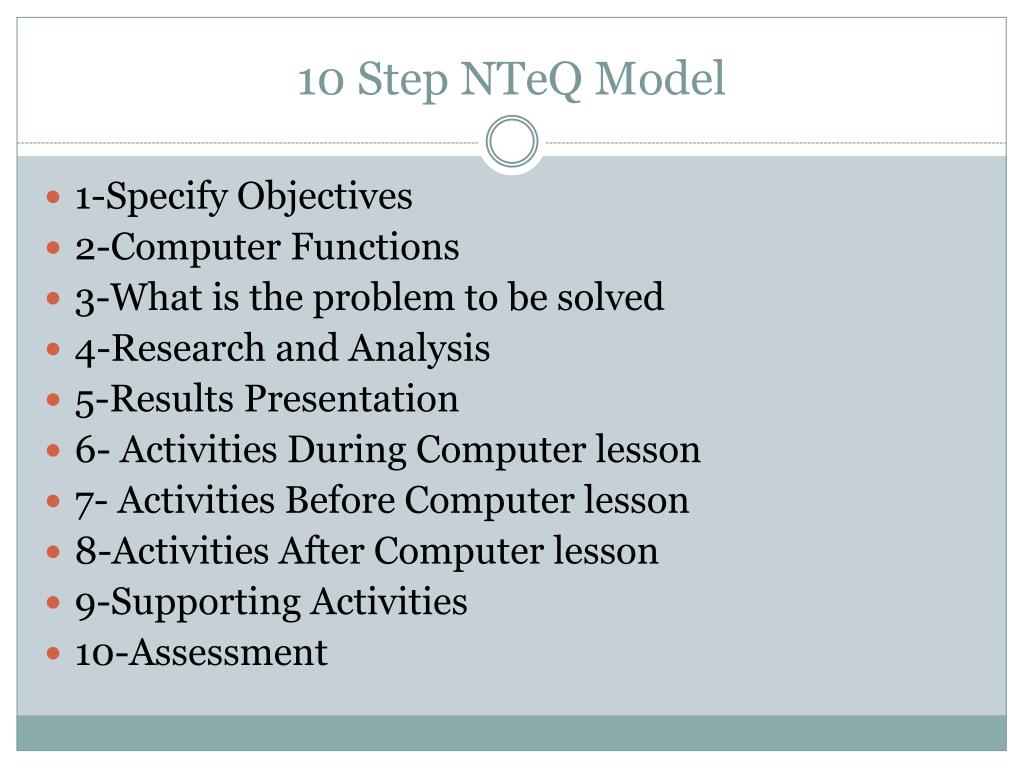 10 Step NTeQ Model

- 1-Specify Objectives
- 2-Computer Functions
- 3-What is the problem to be solved
- 4-Research and Analysis
- 5-Results Presentation
- 6- Activities During Computer lesson
- 7- Activities Before Computer lesson
- 8-Activities After Computer lesson
- 9-Supporting Activities
- 10-Assessment